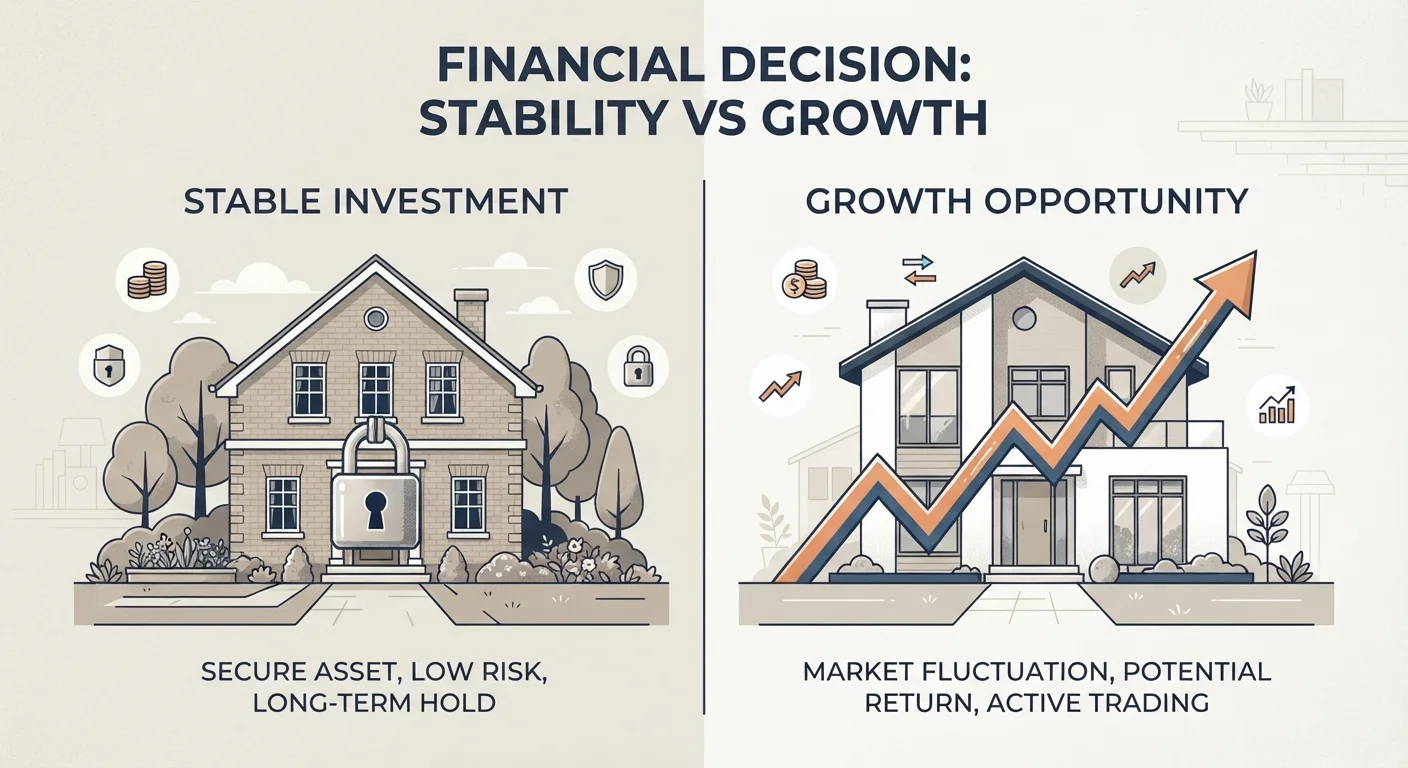 FINANCIAL DECISION:
STABILITY VS GROWTH

STABLE INVESTMENT

SECURE ASSET, LOW RISK, LONG-TERM HOLD

GROWTH OPPORTUNITY

$

MARKET FLUCTUATION, POTENTIAL RETURN, ACTIVE TRADING